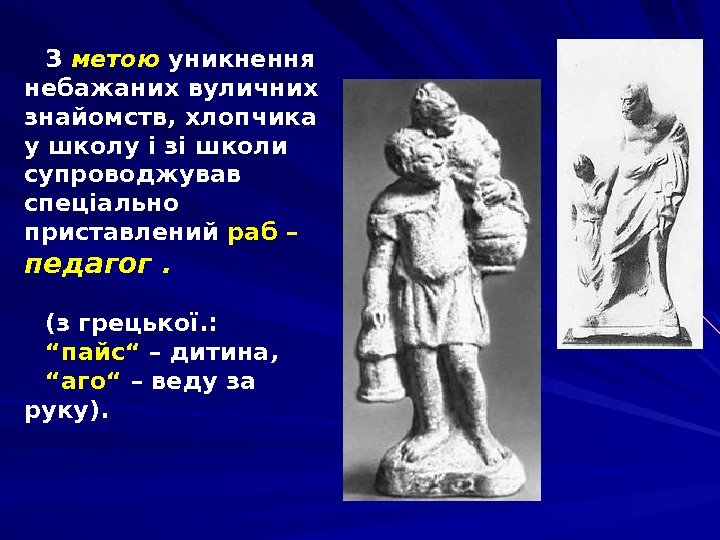 З метою уникнення небажаних вуличних знайомств, хлопчика у школу і зі школи супроводжував спеціально приставлений раб – педагог .

(з грецької.: “пайс“ – дитина, “аго“ – веду за руку).